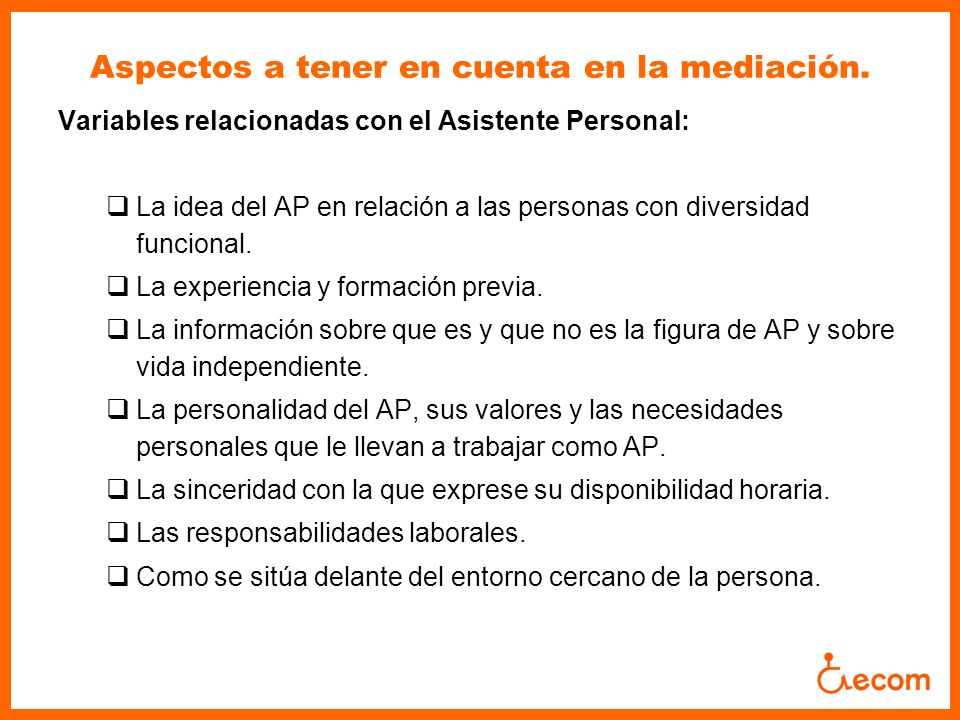 Aspectos a tener en cuenta en la mediación.

Variables relacionadas con el Asistente Personal:

❑ La idea del AP en relación a las personas con diversidad funcional.

❑ La experiencia y formación previa.

❑ La información sobre que es y que no es la figura de AP y sobre vida independiente.

❑ La personalidad del AP, sus valores y las necesidades personales que le llevan a trabajar como AP.

❑ La sinceridad con la que exprese su disponibilidad horaria.

❑ Las responsabilidades laborales.

❑ Como se sitúa delante del entorno cercano de la persona.

ecom